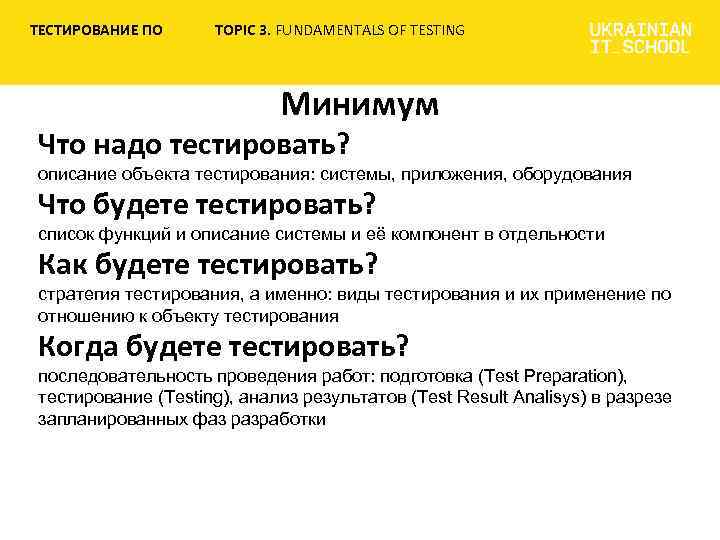 ТЕСТИРОВАНИЕ ПО

TOPIC 3. FUNDAMENTALS OF TESTING

UKRAINIAN IT_SCHOOL

Минимум

Что надо тестировать?
описание объекта тестирования: системы, приложения, оборудования

Что будете тестировать?
список функций и описание системы и её компонент в отдельности

Как будете тестировать?
стратегия тестирования, а именно: виды тестирования и их применение по отношению к объекту тестирования

Когда будете тестировать?
последовательность проведения работ: подготовка (Test Preparation), тестирование (Testing), анализ результатов (Test Result Analisys) в разрезе запланированных фаз разработки